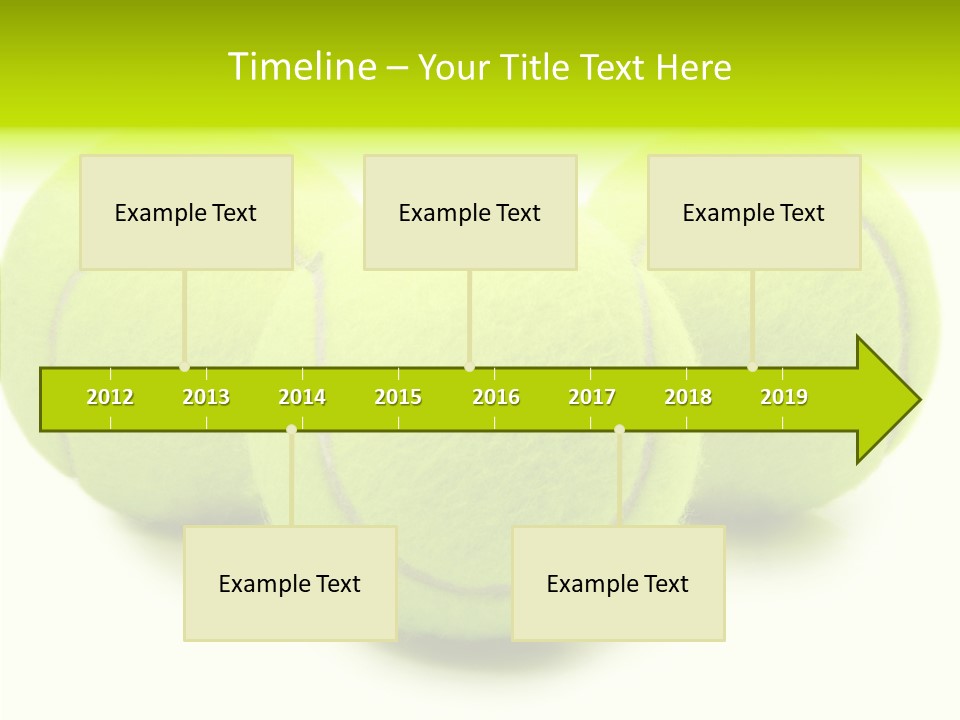 Timeline – Your Title Text Here

Example Text

Example Text

Example Text

2012 2013 2014 2015 2016 2017 2018 2019

Example Text

Example Text